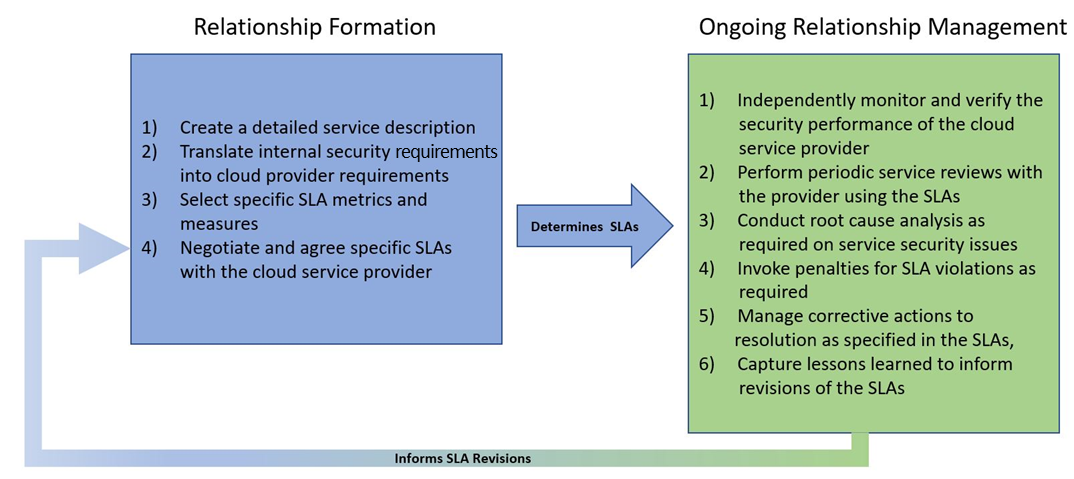 Relationship Formation

1) Create a detailed service description
2) Translate internal security requirements into cloud provider requirements
3) Select specific SLA metrics and measures
4) Negotiate and agree specific SLAs with the cloud service provider

Determines SLAs

Ongoing Relationship Management

1) Independently monitor and verify the security performance of the cloud service provider
2) Perform periodic service reviews with the provider using the SLAs
3) Conduct root cause analysis as required on service security issues
4) Invoke penalties for SLA violations as required
5) Manage corrective actions to resolution as specified in the SLAs,
6) Capture lessons learned to inform revisions of the SLAs

Informs SLA Revisions